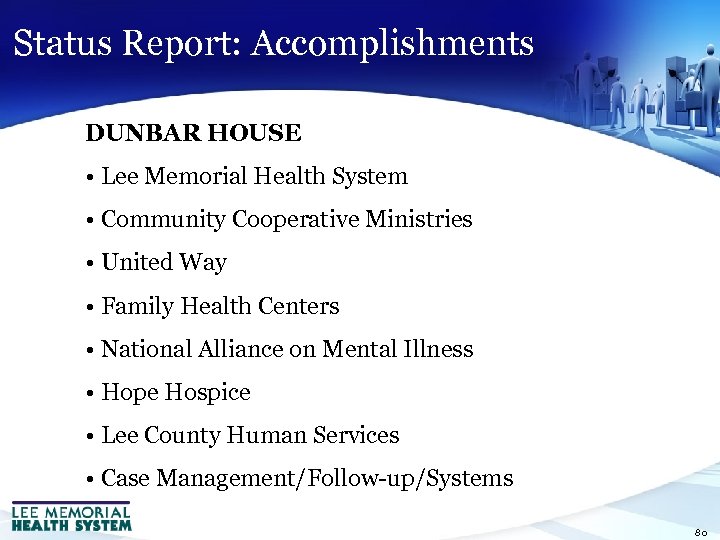 Status Report: Accomplishments

DUNBAR HOUSE

• Lee Memorial Health System

• Community Cooperative Ministries

• United Way

• Family Health Centers

• National Alliance on Mental Illness

• Hope Hospice

• Lee County Human Services

• Case Management/Follow-up/Systems

LEE MEMORIAL HEALTH SYSTEM

80